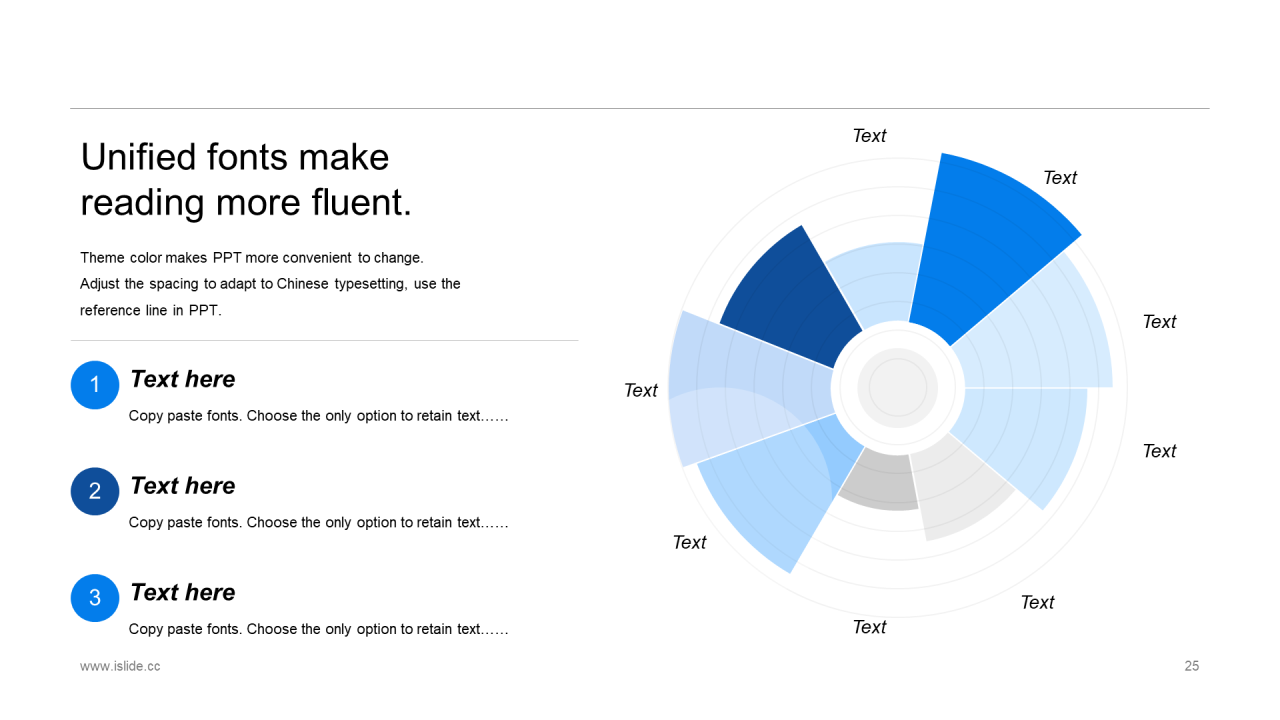 Unified fonts make reading more fluent.

Theme color makes PPT more convenient to change. Adjust the spacing to adapt to Chinese typesetting, use the reference line in PPT.

1
Text here
Copy paste fonts. Choose the only option to retain text……

2
Text here
Copy paste fonts. Choose the only option to retain text……

3
Text here
Copy paste fonts. Choose the only option to retain text……

Text
Text
Text
Text
Text
Text
Text
Text

www.islide.cc
25